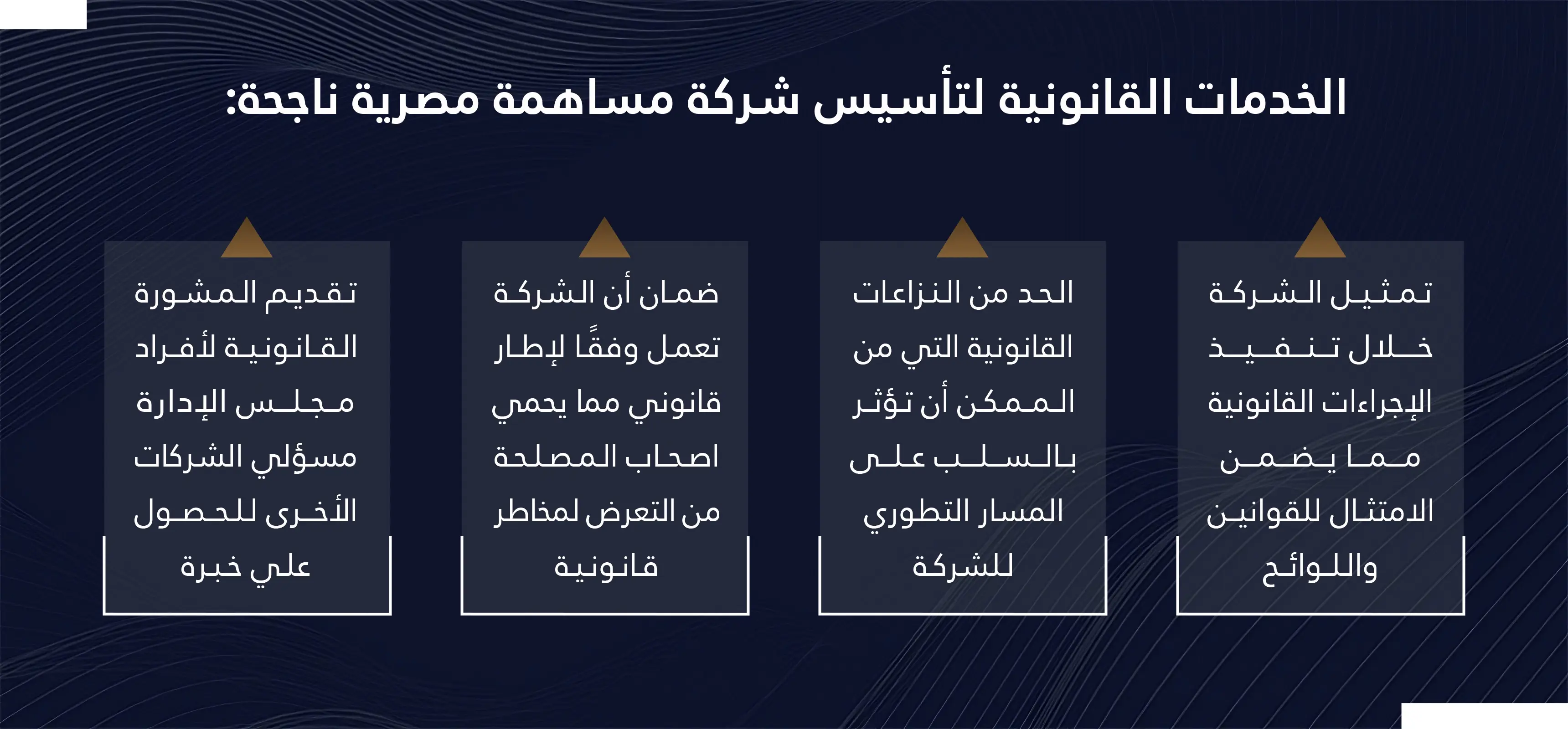 الخدمات القانونية لتأسيس شركة مساهمة مصرية ناجحة:

تمثيل الشركة خلال تنفيذ الإجراءات القانونية مما يضمن الامتثال للقوانين واللوائح

الحد من النزاعات القانونية التي من الممكن أن تؤثر بالسلب على المسار التطوري للشركة

ضمان أن الشركة تعمل وفقًا لإطار قانوني مما يحمي اصحاب المصلحة من التعرض لمخاطر قانونية

تقديم المشورة القانونية لأفراد مجلس الإدارة مسؤلي الشركات الأخرى للحصول علي خبرة